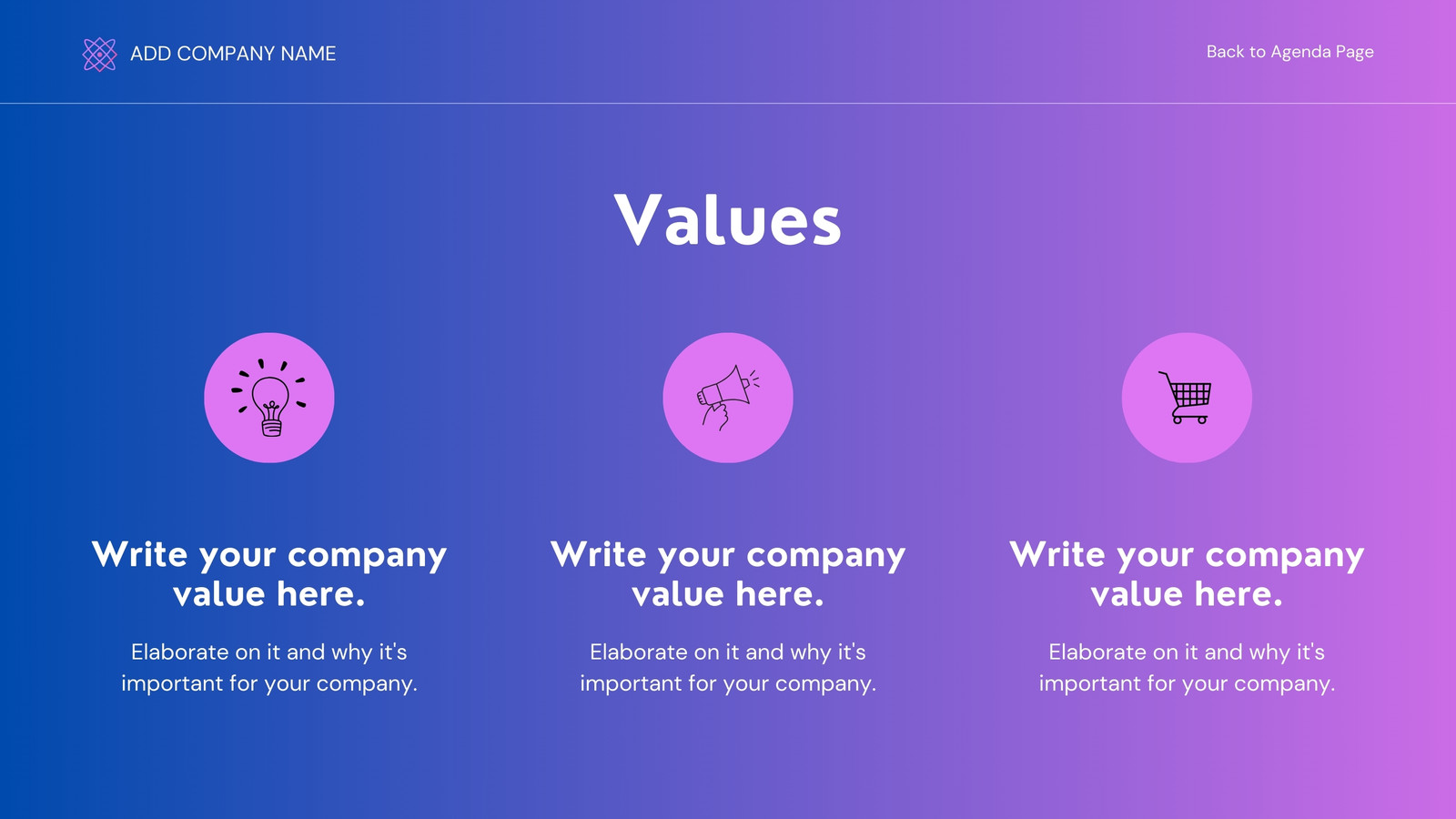 ADD COMPANY NAME

Back to Agenda Page

Values

Write your company value here.

Elaborate on it and why it's important for your company.

Write your company value here.

Elaborate on it and why it's important for your company.

Write your company value here.

Elaborate on it and why it's important for your company.